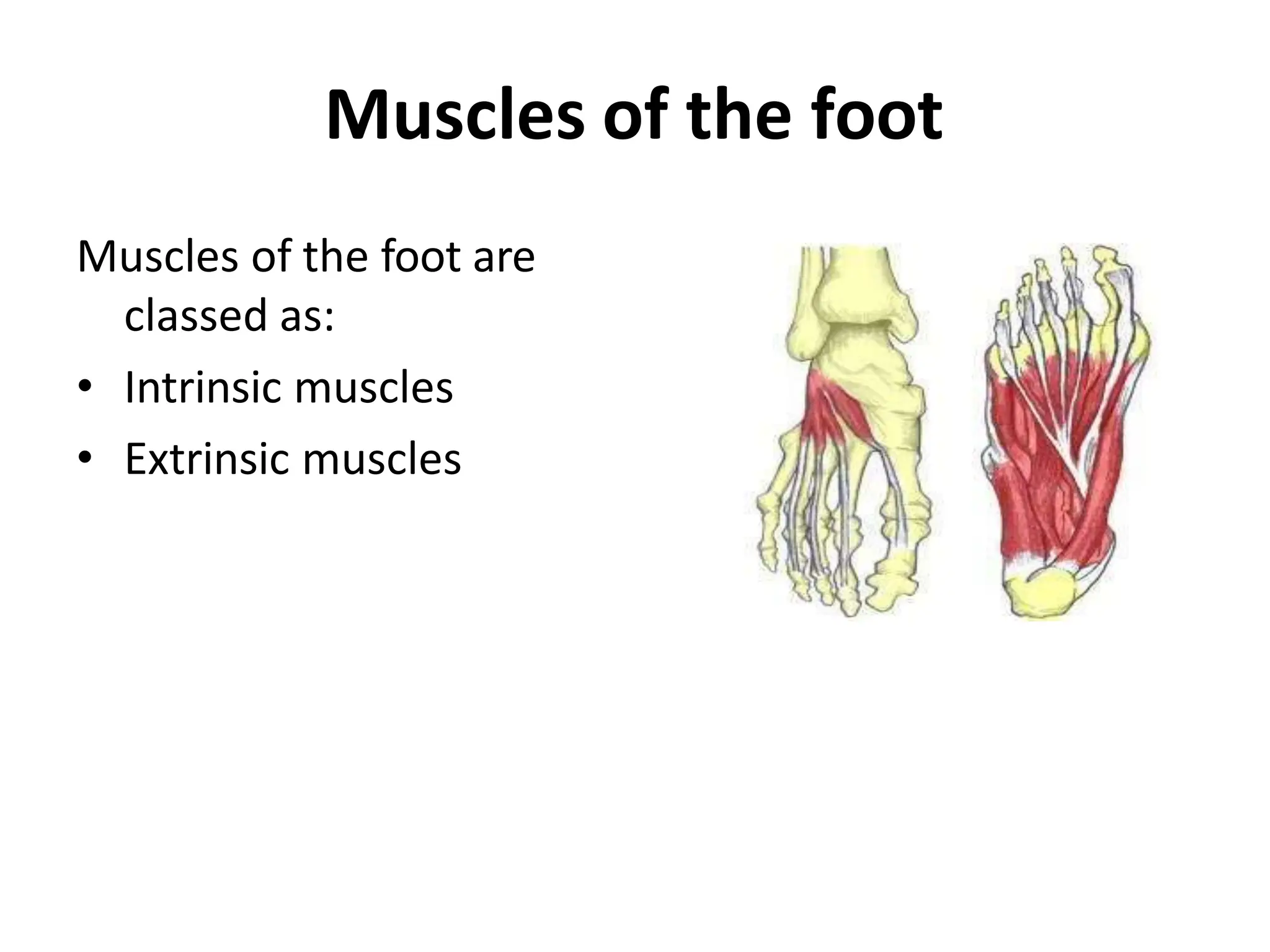 Muscles of the foot

Muscles of the foot are classed as:
• Intrinsic muscles
• Extrinsic muscles